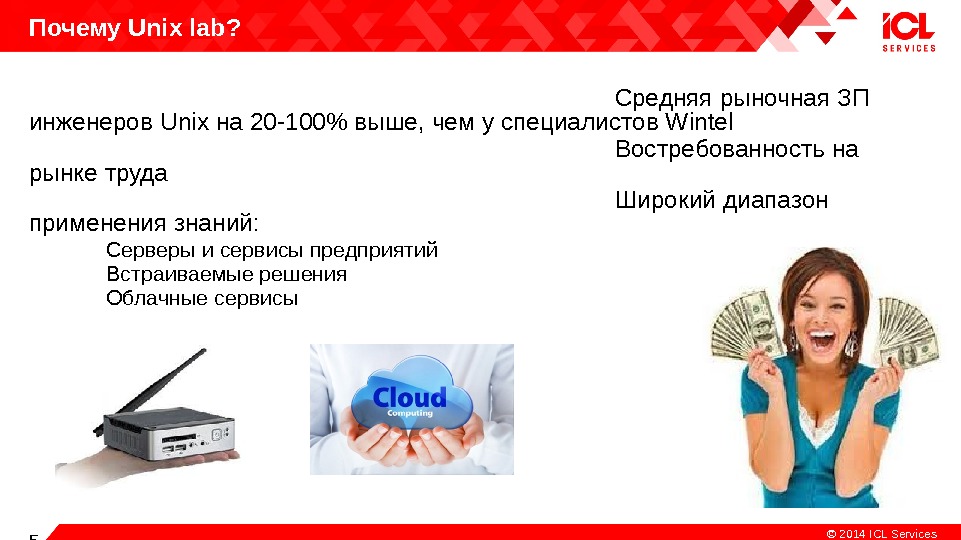 Почему Unix lab?

ICL SERVICES

Средняя рыночная ЗП инженеров Unix на 20-100% выше, чем у специалистов Wintel

Востребованность на рынке труда

Широкий диапазон применения знаний:

Серверы и сервисы предприятий
Встраиваемые решения
Облачные сервисы

Cloud
Computing

5

© 2014 ICL Services